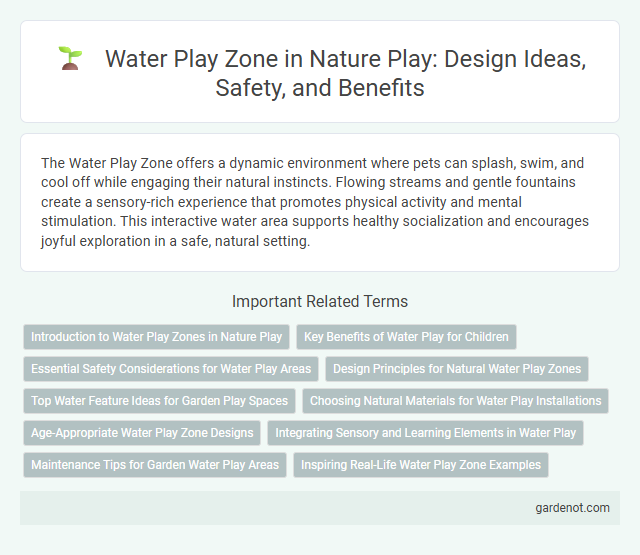 Water Play Zone in Nature Play: Design Ideas, Safety, and Benefits

The Water Play Zone offers a dynamic environment where pets can splash, swim, and cool off while engaging their natural instincts. Flowing streams and gentle fountains create a sensory-rich experience that promotes physical activity and mental stimulation. This interactive water area supports healthy socialization and encourages joyful exploration in a safe, natural setting.

Important Related Terms

Introduction to Water Play Zones in Nature Play

Key Benefits of Water Play for Children

Essential Safety Considerations for Water Play Areas

Design Principles for Natural Water Play Zones

Top Water Feature Ideas for Garden Play Spaces

Choosing Natural Materials for Water Play Installations

Age-Appropriate Water Play Zone Designs

Integrating Sensory and Learning Elements in Water Play

Maintenance Tips for Garden Water Play Areas

Inspiring Real-Life Water Play Zone Examples

gardenot.com